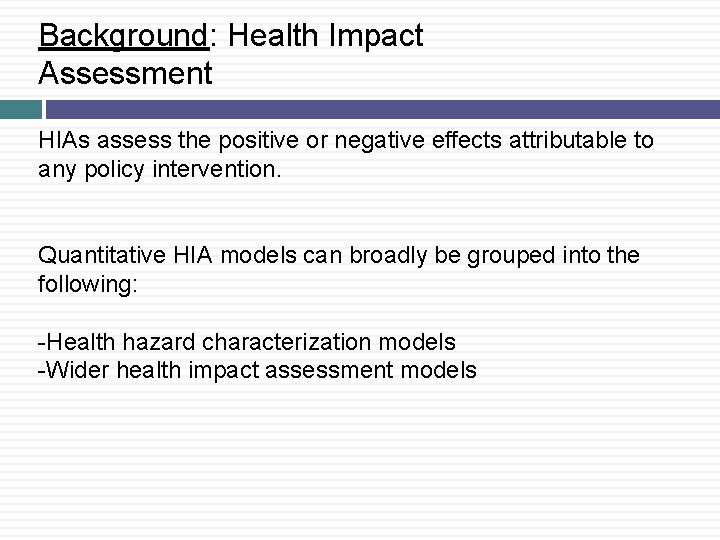 Background: Health Impact Assessment

HIAs assess the positive or negative effects attributable to any policy intervention.

Quantitative HIA models can broadly be grouped into the following:

-Health hazard characterization models
-Wider health impact assessment models